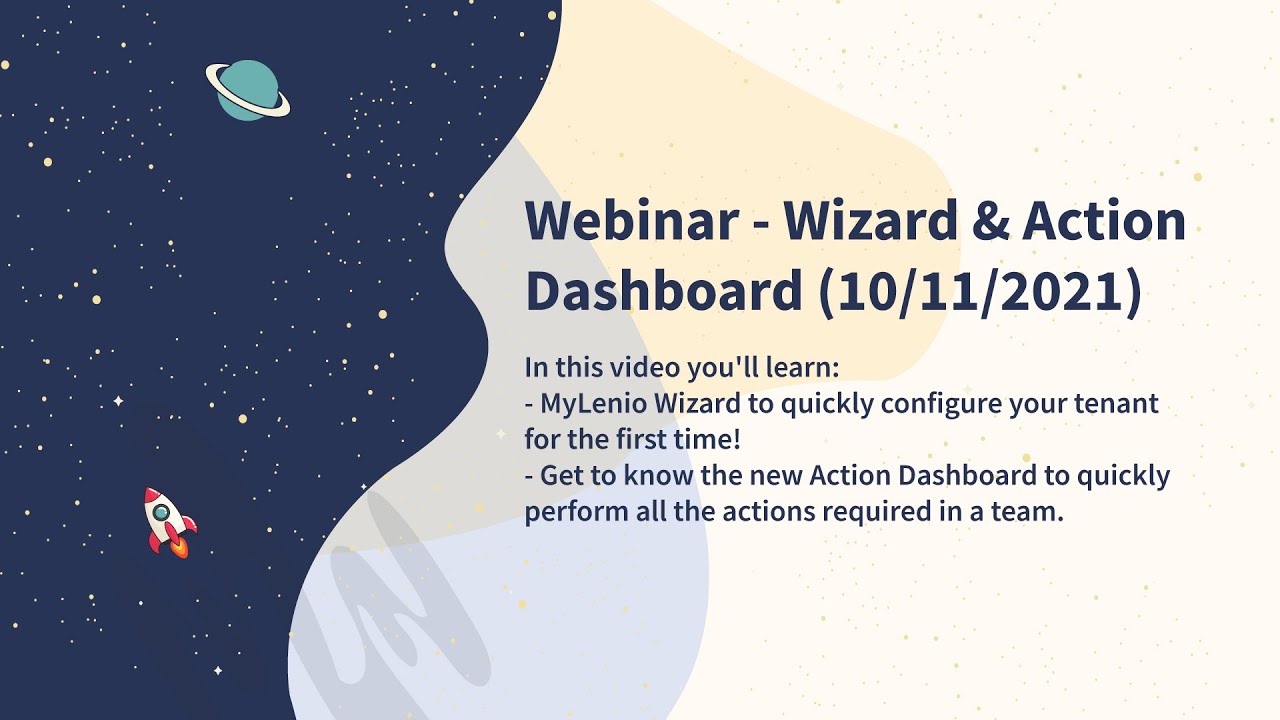 Webinar - Wizard & Action Dashboard (10/11/2021)

In this video you'll learn:
- MyLenio Wizard to quickly configure your tenant for the first time!
- Get to know the new Action Dashboard to quickly perform all the actions required in a team.